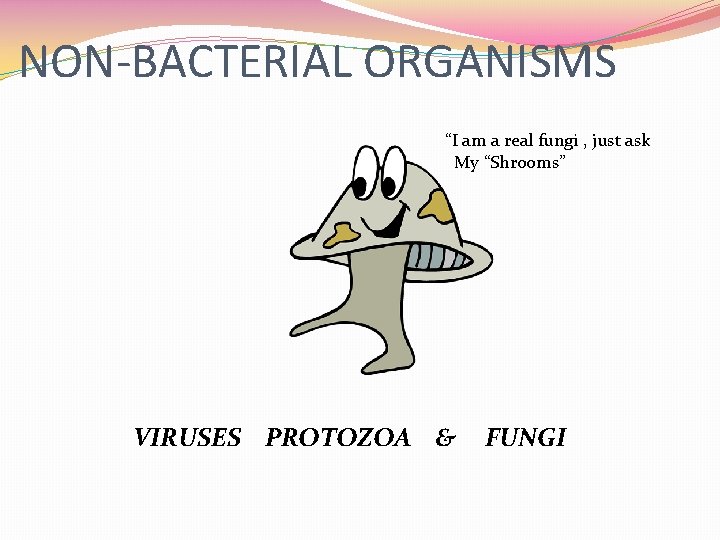 NON-BACTERIAL ORGANISMS

"I am a real fungi , just ask My "Shrooms"

VIRUSES PROTOZOA & FUNGI